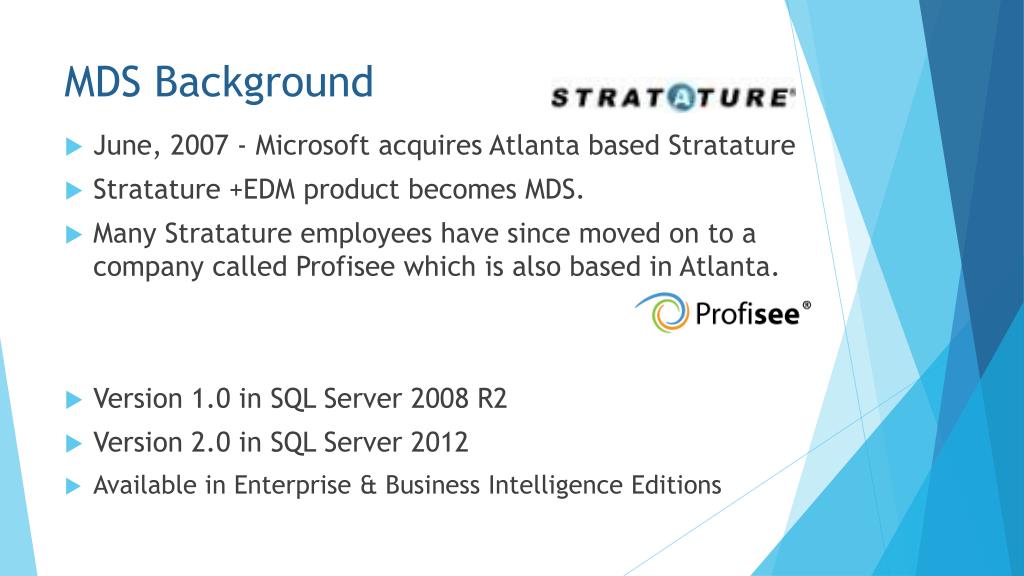 MDS Background

STRATATURE®

June, 2007 - Microsoft acquires Atlanta based Stratature

Stratature +EDM product becomes MDS.

Many Stratature employees have since moved on to a company called Profisee which is also based in Atlanta.

Profisee®

Version 1.0 in SQL Server 2008 R2

Version 2.0 in SQL Server 2012

Available in Enterprise & Business Intelligence Editions